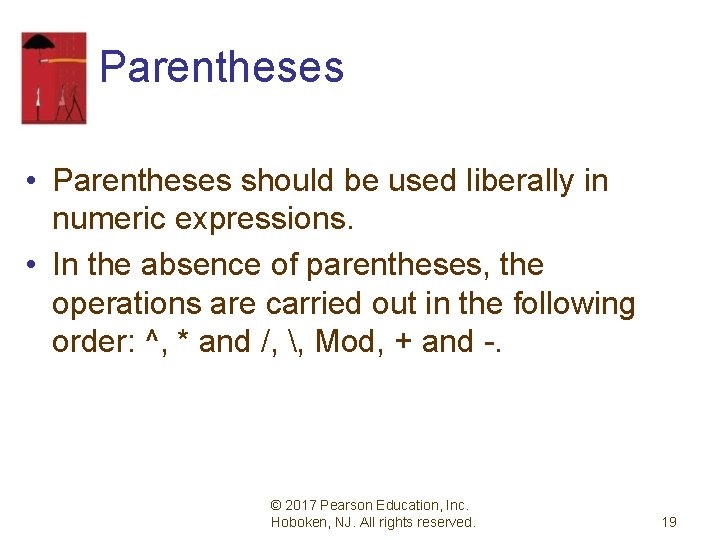 Parentheses

• Parentheses should be used liberally in numeric expressions.
• In the absence of parentheses, the operations are carried out in the following order: ^, * and /, \, Mod, + and -.

© 2017 Pearson Education, Inc. Hoboken, NJ. All rights reserved.

19